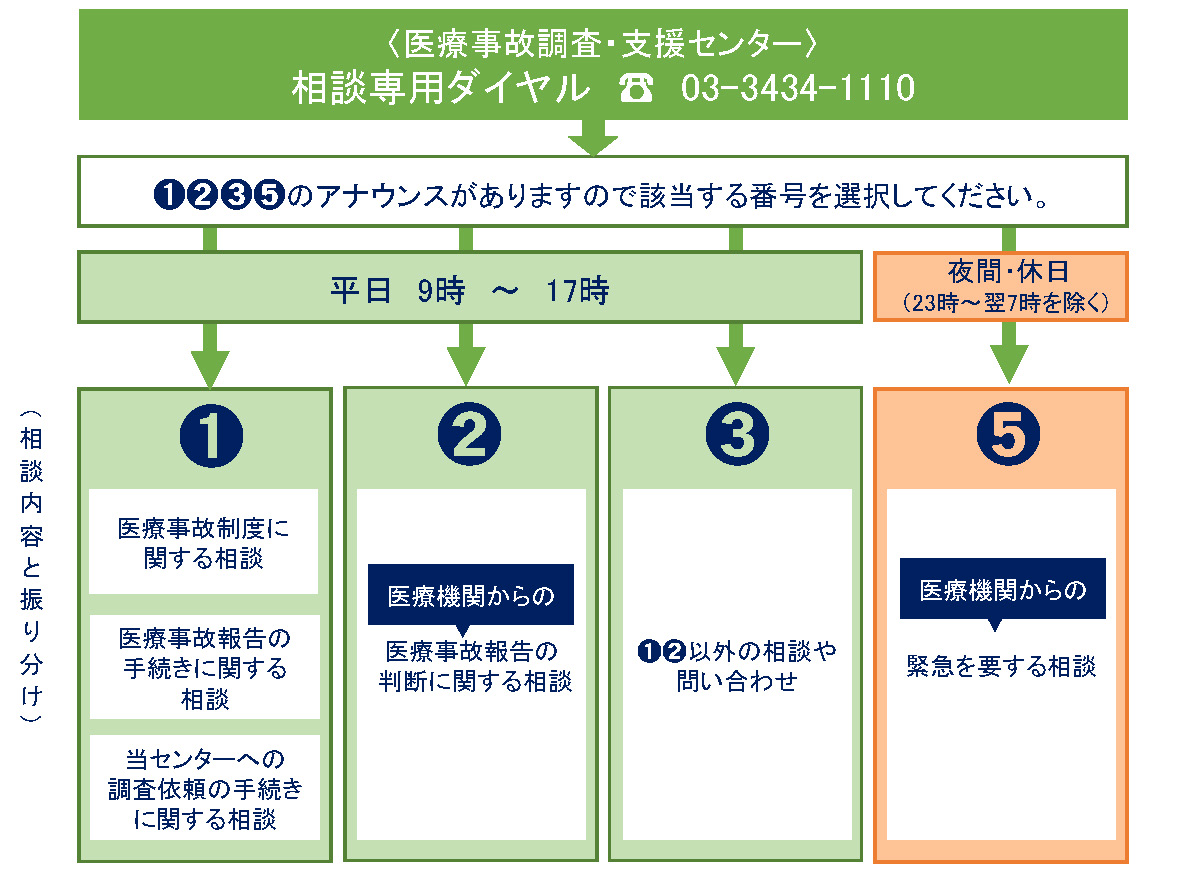 〈医療事故調査・支援センター〉
相談専用ダイヤル ☎ 03-3434-1110

❶❷❸❺のアナウンスがありますので該当する番号を選択してください。

平日 9時 ～ 17時

夜間・休日
（23時～翌7時を除く）

（相談内容と振り分け）

❶

医療事故制度に関する相談

医療事故報告の手続きに関する相談

当センターへの調査依頼の手続きに関する相談

❷

医療機関からの

医療事故報告の判断に関する相談

❸

❶❷以外の相談や問い合わせ

❺

医療機関からの

緊急を要する相談